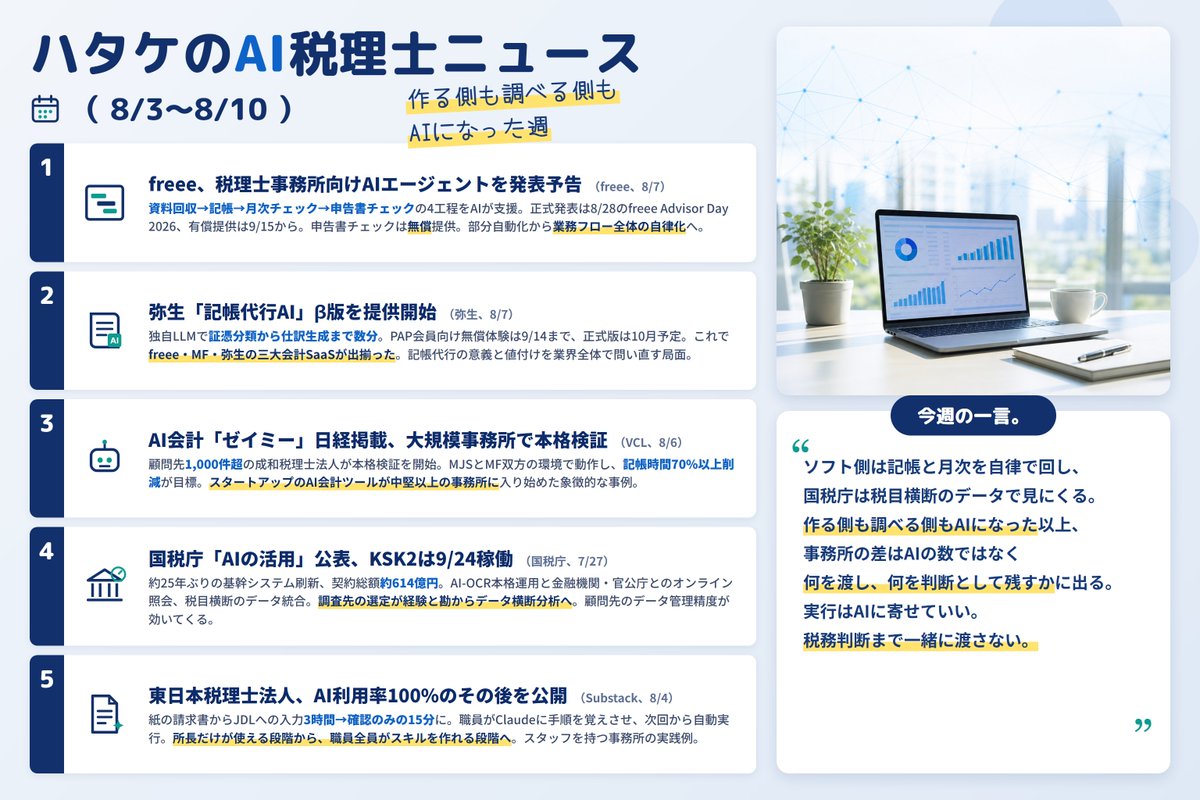 ハタケのAI税理士ニュース

（ 8/3〜8/10 ）

作る側も調べる側も
AIになった週

1

freee、税理士事務所向けAIエージェントを発表予告 （freee、8/7）

資料回収→記帳→月次チェック→申告書チェックの4工程をAIが支援。正式発表は8/28のfreee Advisor Day 2026、有償提供は9/15から。申告書チェックは無償提供。部分自動化から業務フロー全体の自律化へ。

2

弥生「記帳代行AI」β版を提供開始 （弥生、8/7）

独自LLMで証憑分類から仕訳生成まで数分。PAP会員向け無償体験は9/14まで、正式版は10月予定。これでfreee・MF・弥生の三大会計SaaSが出揃った。記帳代行の意義と値付けを業界全体で問い直す局面。

3

AI会計「ゼイミー」日経掲載、大規模事務所で本格検証 （VCL、8/6）

顧問先1,000件超の成和税理士法人が本格検証を開始。MJSとMF双方の環境で動作し、記帳時間70%以上削減が目標。スタートアップのAI会計ツールが中堅以上の事務所に入り始めた象徴的な事例。

4

国税庁「AIの活用」公表、KSK2は9/24稼働 （国税庁、7/27）

約25年ぶりの基幹システム刷新、契約総額約614億円。AI-OCR本格運用と金融機関・官公庁とのオンライン照会、税目横断のデータ統合。調査先の選定が経験と勘からデータ横断分析へ。顧問先のデータ管理精度が効いてくる。

5

東日本税理士法人、AI利用率100%のその後を公開 （Substack、8/4）

紙の請求書からJDLへの入力3時間→確認のみの15分に。職員がClaudeに手順を覚えさせ、次回から自動実行。所長だけが使える段階から、職員全員がスキルを作れる段階へ。スタッフを持つ事務所の実践例。

今週の一言。

“
ソフト側は記帳と月次を自律で回し、
国税庁は税目横断のデータで見にくる。
作る側も調べる側もAIになった以上、
事務所の差はAIの数ではなく
何を渡し、何を判断として残すかに出る。
実行はAIに寄せていい。
税務判断まで一緒に渡さない。
”